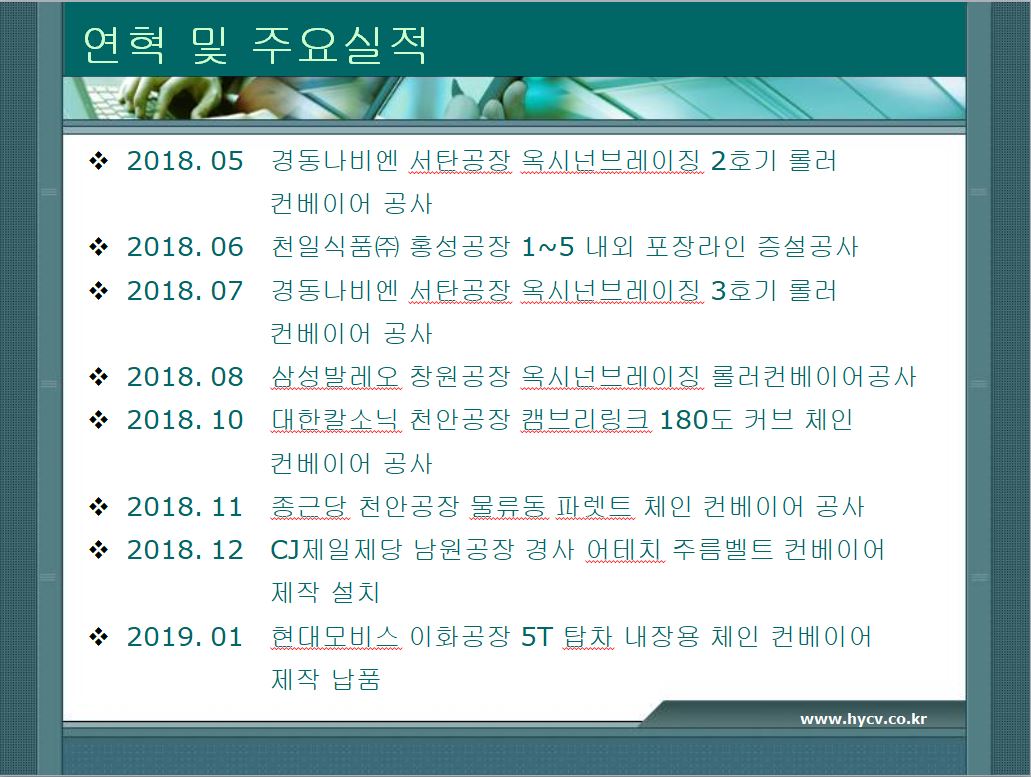 연혁 및 주요실적

❖ 2018. 05 경동나비엔 서탄공장 옥시넌브레이징 2호기 롤러 컨베이어 공사
❖ 2018. 06 천일식품㈜ 홍성공장 1~5 내외 포장라인 증설공사
❖ 2018. 07 경동나비엔 서탄공장 옥시넌브레이징 3호기 롤러 컨베이어 공사
❖ 2018. 08 삼성발레오 창원공장 옥시넌브레이징 롤러컨베이어공사
❖ 2018. 10 대한칼소닉 천안공장 캠브리링크 180도 커브 체인 컨베이어 공사
❖ 2018. 11 종근당 천안공장 물류동 파렛트 체인 컨베이어 공사
❖ 2018. 12 CJ제일제당 남원공장 경사 어테치 주름벨트 컨베이어 제작 설치
❖ 2019. 01 현대모비스 이화공장 5T 탑차 내장용 체인 컨베이어 제작 납품

www.hycv.co.kr